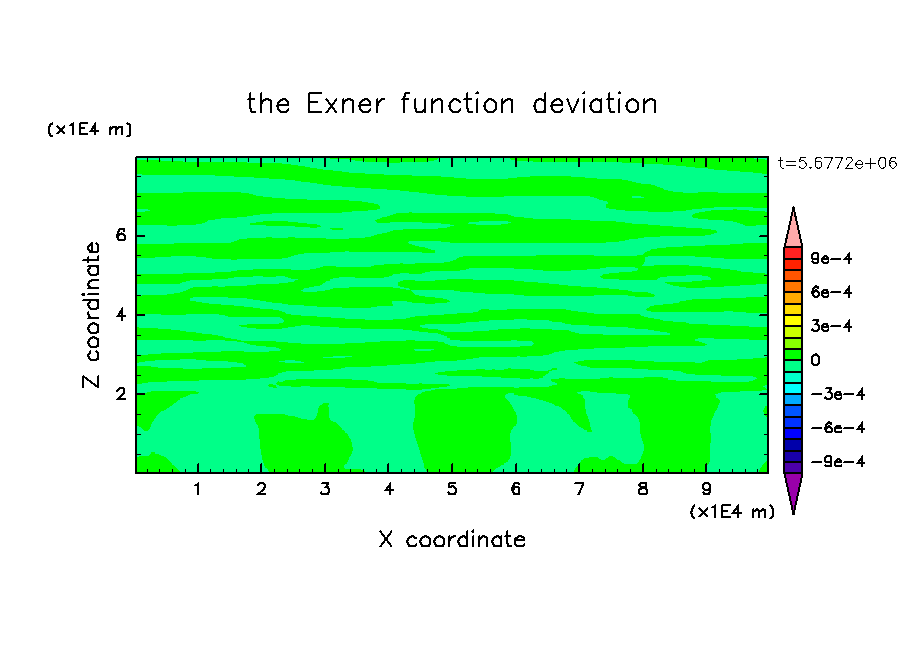 the Exner function deviation

(x1E4 m)

t=5.6772e+06

Z coordinate

6
4
2

9e-4
6e-4
3e-4
0
-3e-4
-6e-4
-9e-4

1 2 3 4 5 6 7 8 9

(x1E4 m)

X coordinate